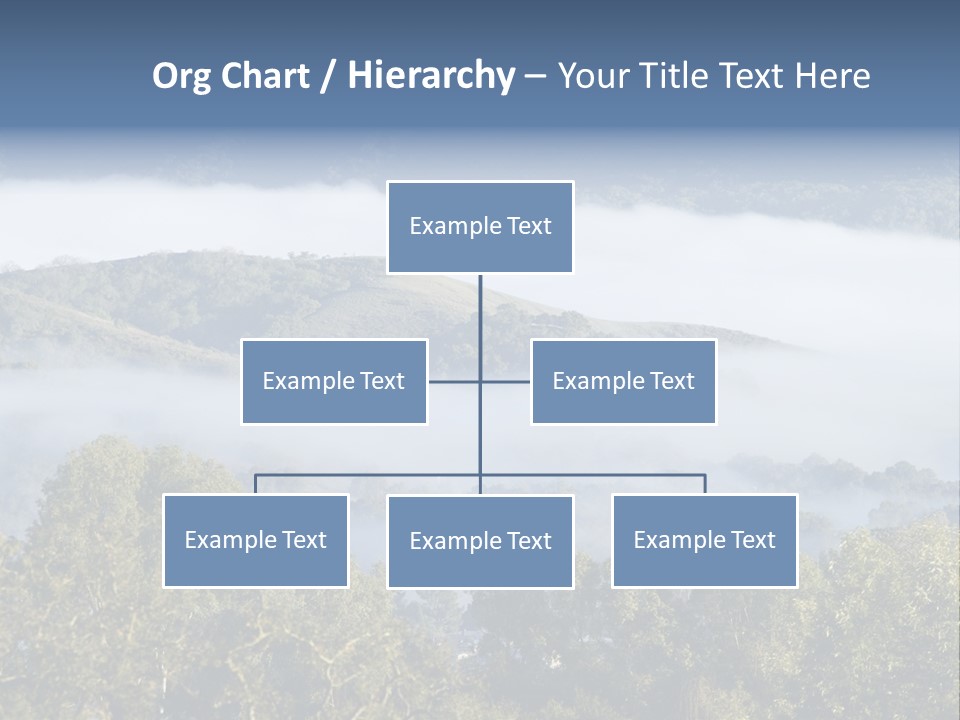 Org Chart / Hierarchy – Your Title Text Here

Example Text

Example Text

Example Text

Example Text

Example Text

Example Text